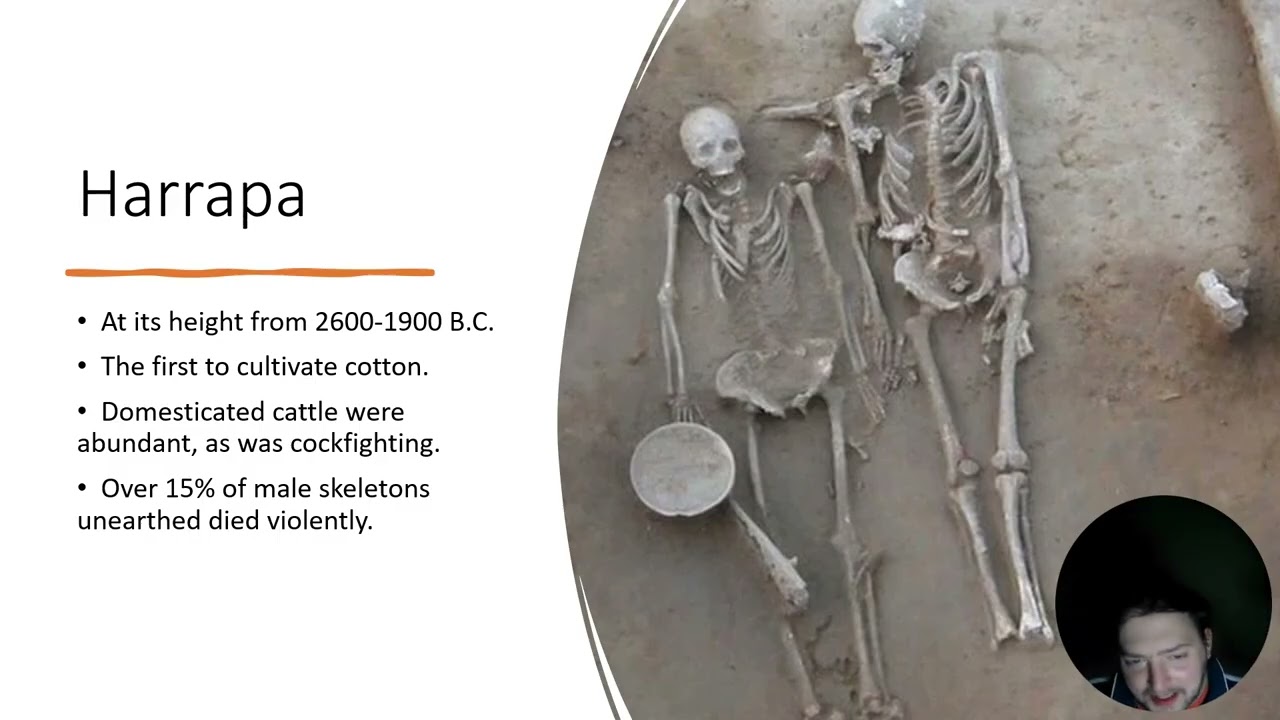 Harrapa

• At its height from 2600-1900 B.C.

• The first to cultivate cotton.

• Domesticated cattle were abundant, as was cockfighting.

• Over 15% of male skeletons unearthed died violently.